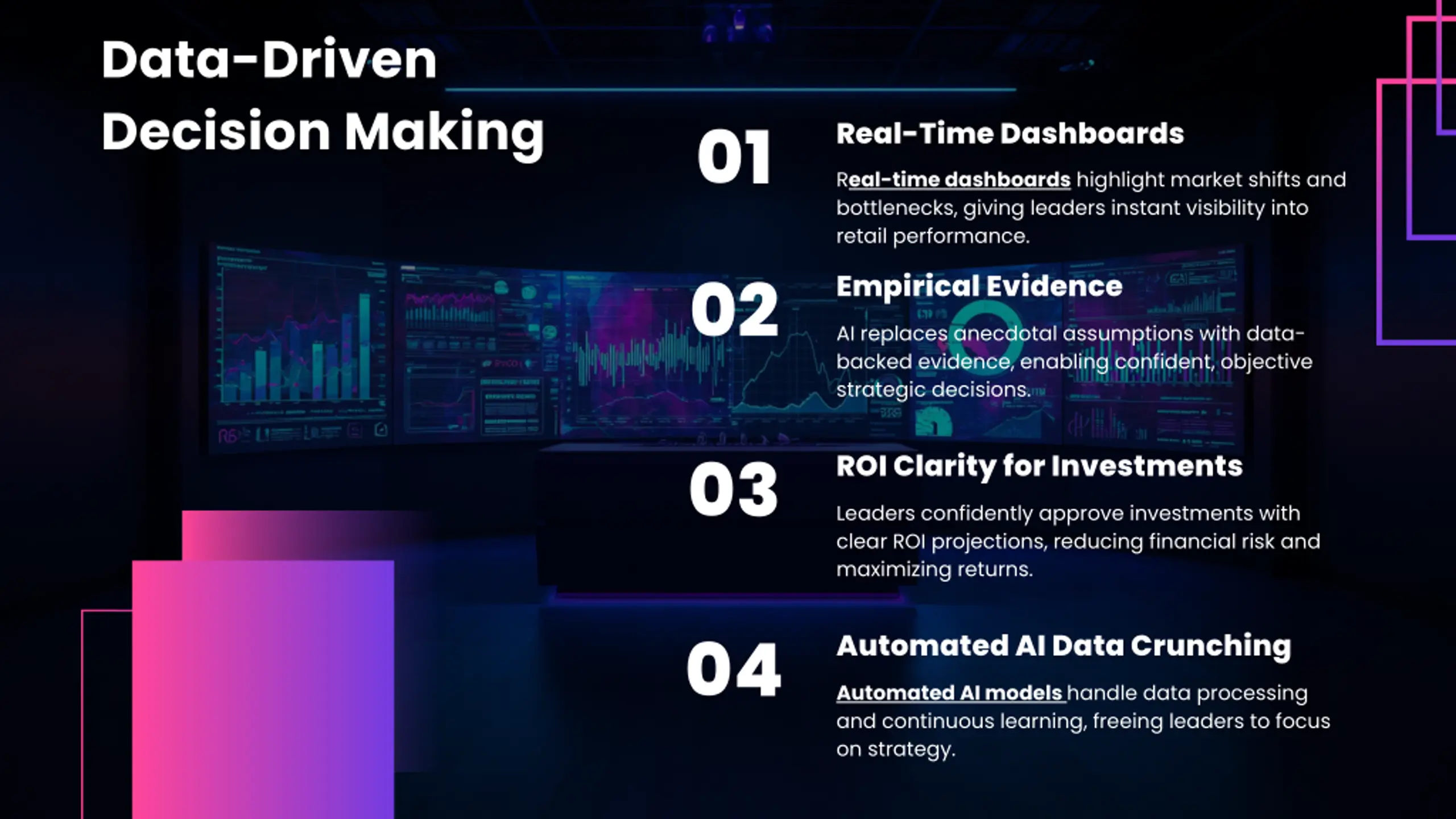 Data-Driven Decision Making

01

Real-Time Dashboards

Real-time dashboards highlight market shifts and bottlenecks, giving leaders instant visibility into retail performance.

02

Empirical Evidence

AI replaces anecdotal assumptions with data-backed evidence, enabling confident, objective strategic decisions.

03

ROI Clarity for Investments

Leaders confidently approve investments with clear ROI projections, reducing financial risk and maximizing returns.

04

Automated AI Data Crunching

Automated AI models handle data processing and continuous learning, freeing leaders to focus on strategy.